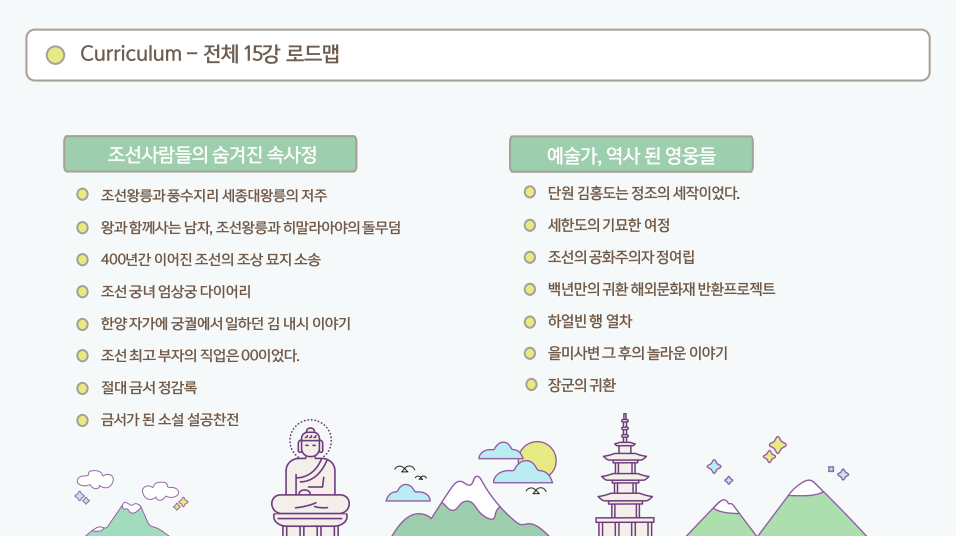 Curriculum – 전체 15강 로드맵

조선사람들의 숨겨진 속사정

조선왕릉과 풍수지리 세종대왕릉의 저주

왕과 함께사는 남자, 조선왕릉과 히말라야야의 돌무덤

400년간 이어진 조선의 조상 묘지 소송

조선 궁녀 엄상궁 다이어리

한양 자가에 궁궐에서 일하던 김 내시 이야기

조선 최고 부자의 직업은 00이었다.

절대 금서 정감록

금서가 된 소설 설공찬전

예술가, 역사 된 영웅들

단원 김홍도는 정조의 세작이었다.

세한도의 기묘한 여정

조선의 공화주의자 정여립

백년만의 귀환 해외문화재 반환프로젝트

하얼빈 행 열차

을미사변 그 후의 놀라운 이야기

장군의 귀환